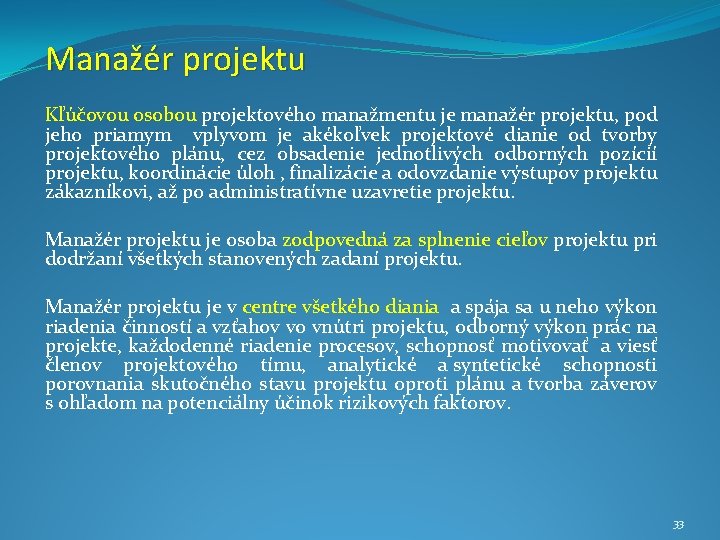 Manažér projektu

Kľúčovou osobou projektového manažmentu je manažér projektu, pod jeho priamym vplyvom je akékoľvek projektové dianie od tvorby projektového plánu, cez obsadenie jednotlivých odborných pozícií projektu, koordinácie úloh , finalizácie a odovzdanie výstupov projektu zákazníkovi, až po administratívne uzavretie projektu.

Manažér projektu je osoba zodpovedná za splnenie cieľov projektu pri dodržaní všetkých stanovených zadaní projektu.

Manažér projektu je v centre všetkého diania a spája sa u neho výkon riadenia činností a vzťahov vo vnútri projektu, odborný výkon prác na projekte, každodenné riadenie procesov, schopnosť motivovať a viesť členov projektového tímu, analytické a syntetické schopnosti porovnania skutočného stavu projektu oproti plánu a tvorba záverov s ohľadom na potenciálny účinok rizikových faktorov.

33